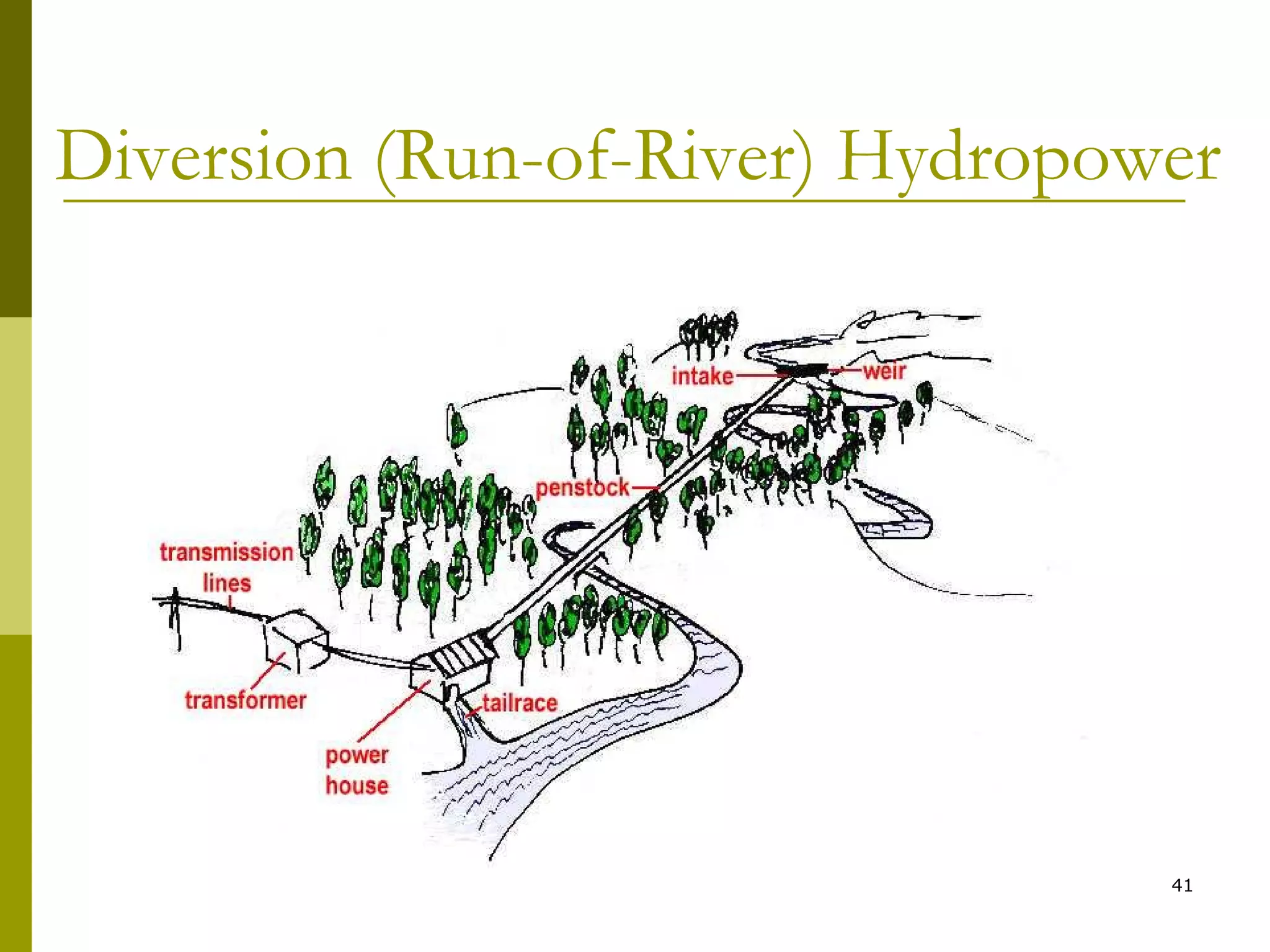 Diversion (Run-of-River) Hydropower

intake
weir
penstock
transmission lines
transformer
tailrace
power house

41